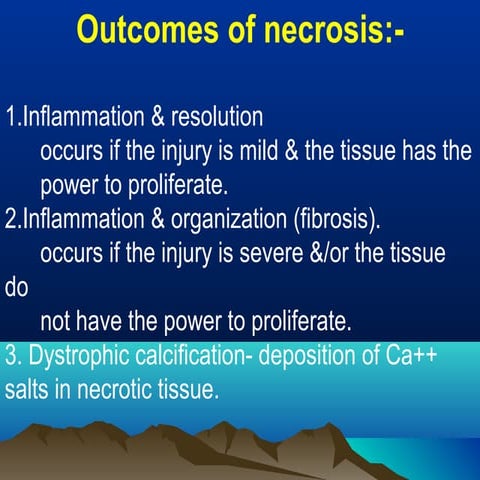 Outcomes of necrosis:-

1.Inflammation & resolution
occurs if the injury is mild & the tissue has the power to proliferate.
2.Inflammation & organization (fibrosis).
occurs if the injury is severe &/or the tissue do
not have the power to proliferate.
3. Dystrophic calcification- deposition of Ca++ salts in necrotic tissue.